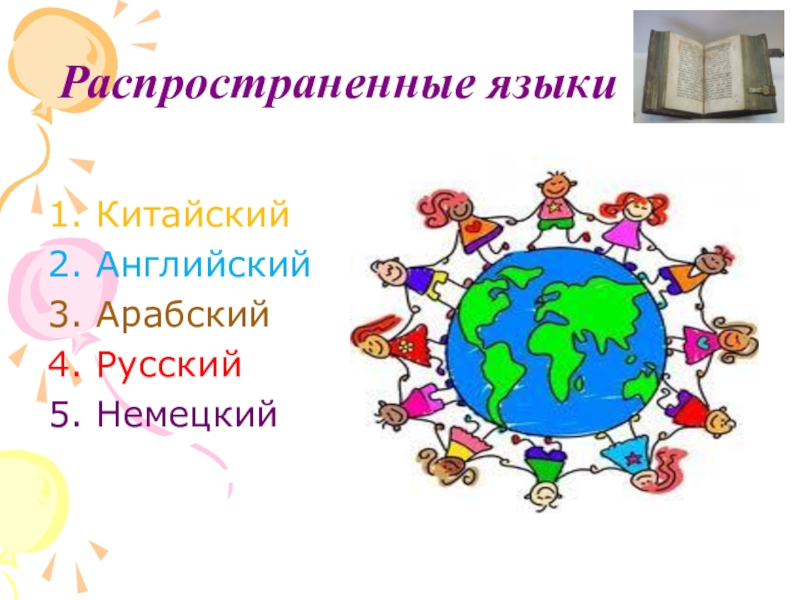 Распространенные языки

1. Китайский
2. Английский
3. Арабский
4. Русский
5. Немецкий